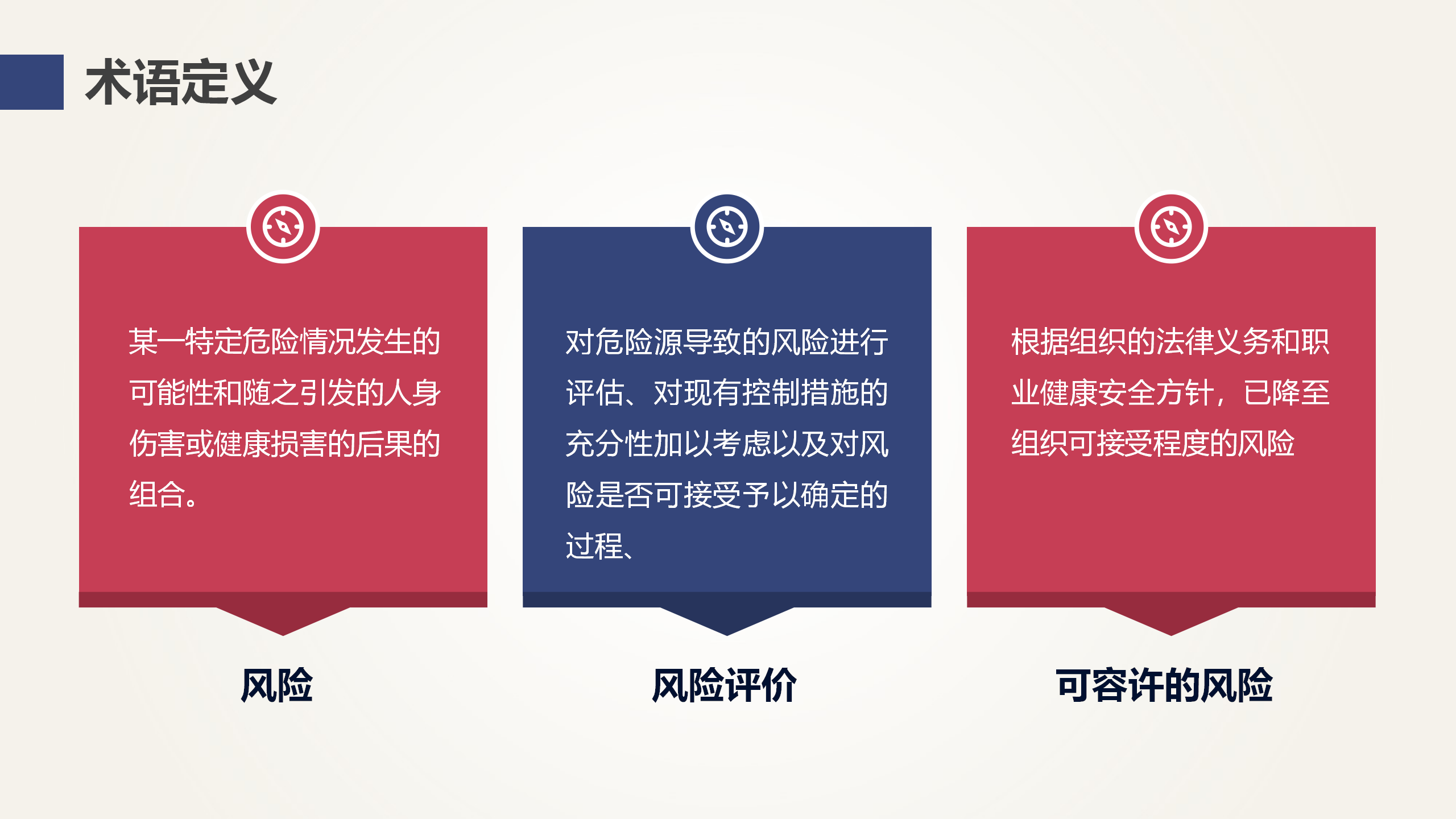 术语定义

某一特定危险情况发生的可能性和随之引发的人身伤害或健康损害的后果的组合。

风险

对危险源导致的风险进行评估、对现有控制措施的充分性加以考虑以及对风险是否可接受予以确定的过程、

风险评价

根据组织的法律义务和职业健康安全方针，已降至组织可接受程度的风险

可容许的风险